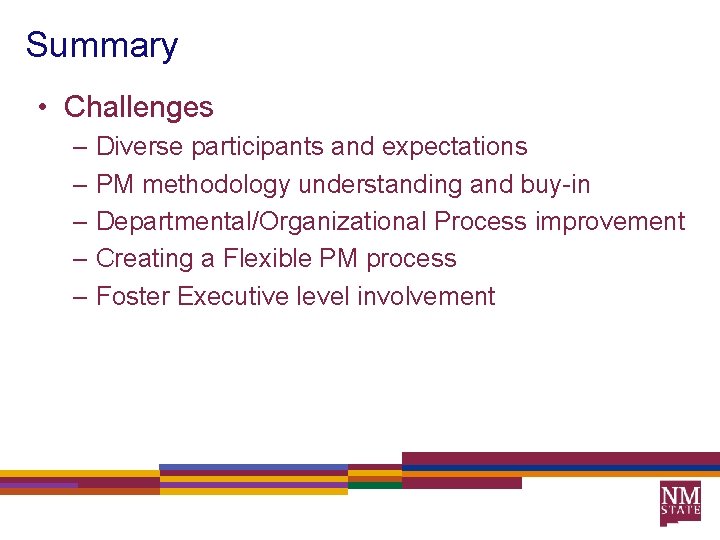 Summary

• Challenges
– Diverse participants and expectations
– PM methodology understanding and buy-in
– Departmental/Organizational Process improvement
– Creating a Flexible PM process
– Foster Executive level involvement

NM STATE